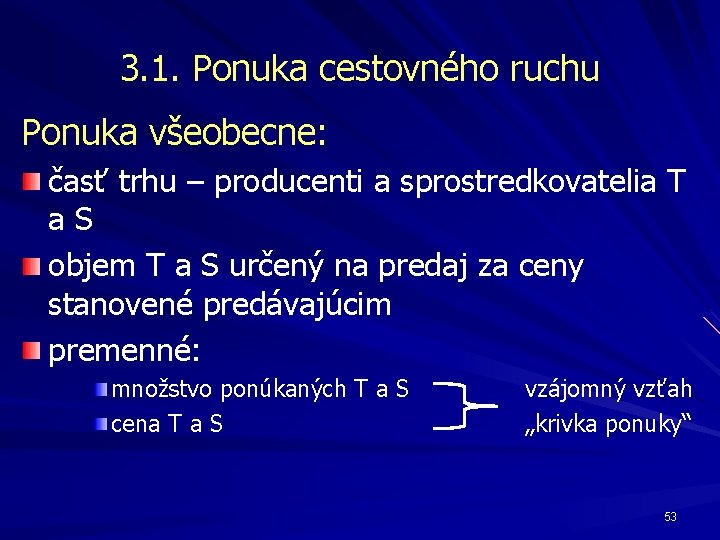 3.1. Ponuka cestovného ruchu

Ponuka všeobecne:

časť trhu – producenti a sprostredkovatelia T a S

objem T a S určený na predaj za ceny stanovené predávajúcim

premenné:

množstvo ponúkaných T a S

cena T a S

vzájomný vzťah „krivka ponuky“

53